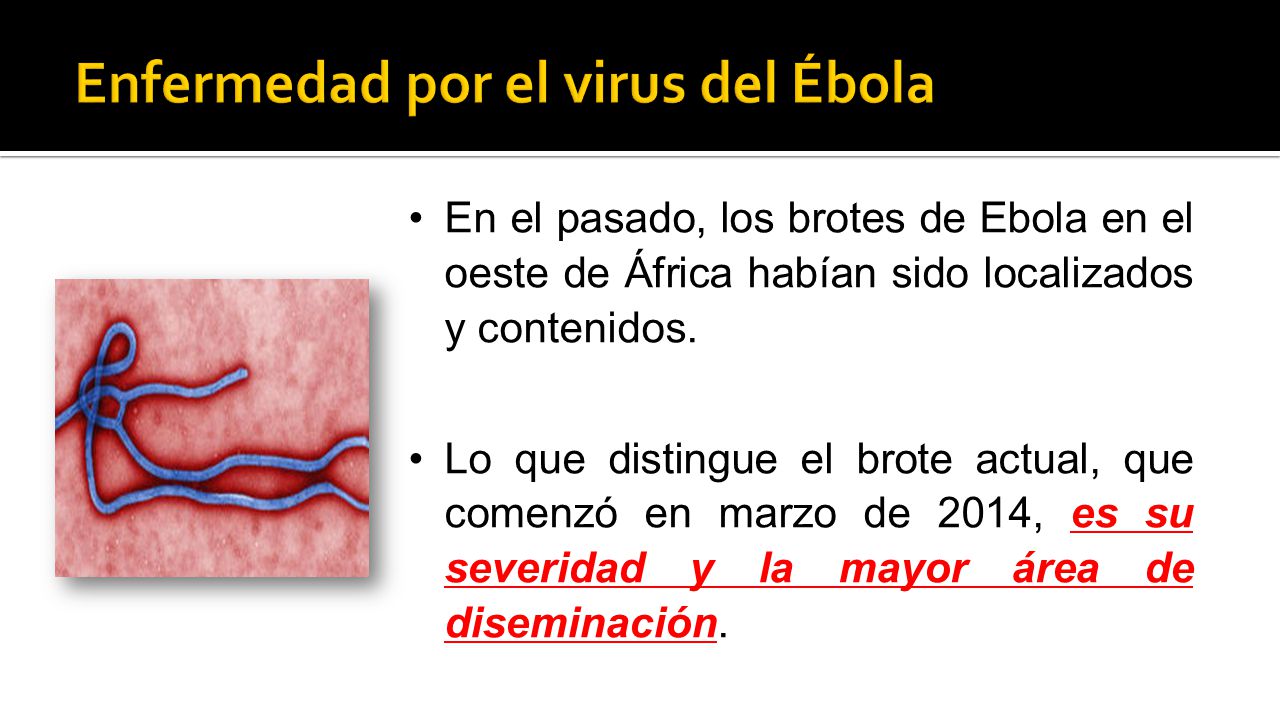 Enfermedad por el virus del Ébola

• En el pasado, los brotes de Ebola en el oeste de África habían sido localizados y contenidos.

• Lo que distingue el brote actual, que comenzó en marzo de 2014, es su severidad y la mayor área de diseminación.